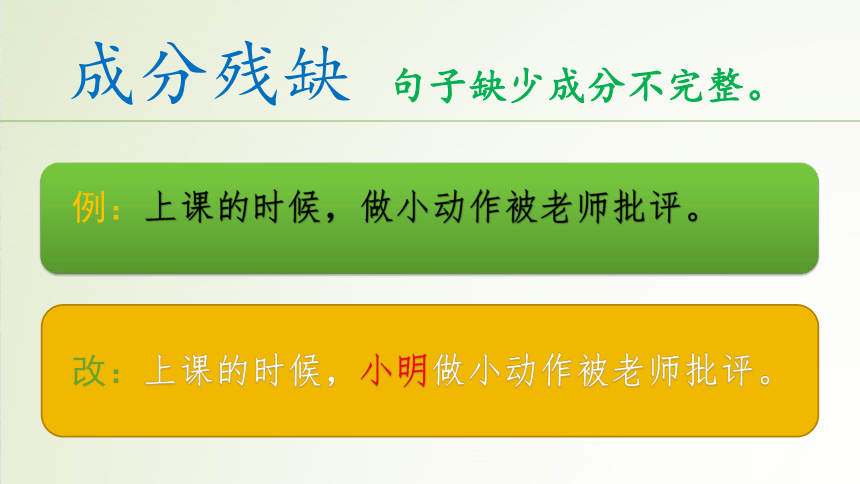 成分残缺 句子缺少成分不完整。

例：上课的时候，做小动作被老师批评。

改：上课的时候，小明做小动作被老师批评。